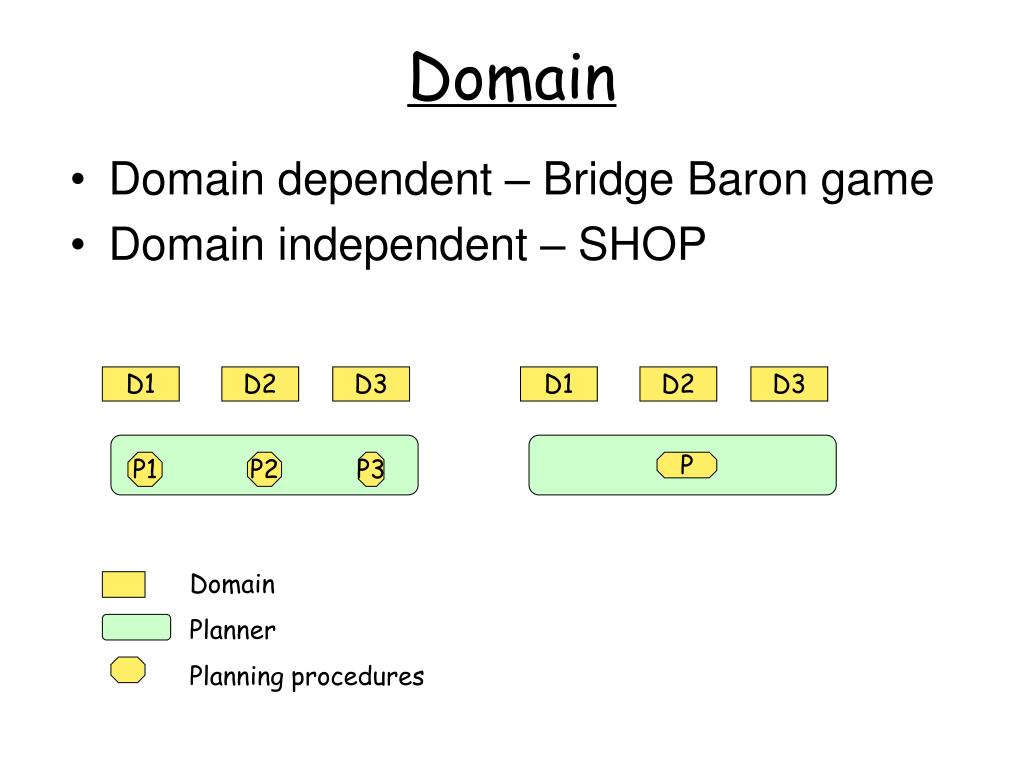 Domain

• Domain dependent – Bridge Baron game
• Domain independent – SHOP

D1 D2 D3

P1 P2 P3

D1 D2 D3

P

Domain
Planner
Planning procedures